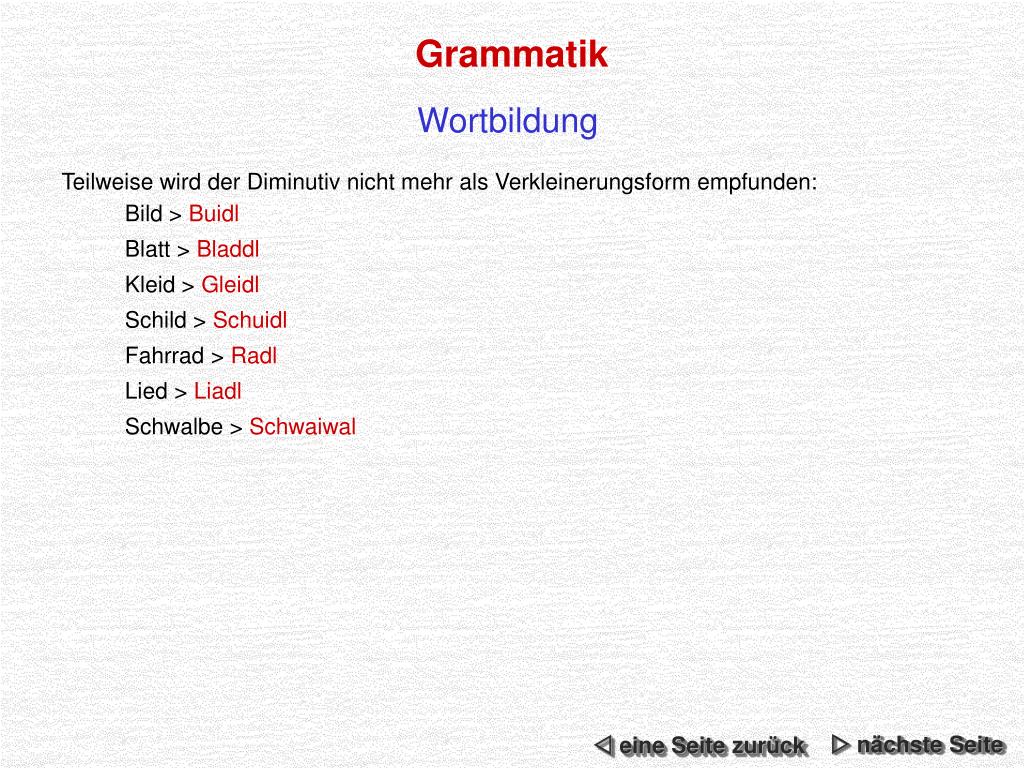 Grammatik

Wortbildung

Teilweise wird der Diminutiv nicht mehr als Verkleinerungsform empfunden:

Bild > Buidl

Blatt > Bladdl

Kleid > Gleidl

Schild > Schuidl

Fahrrad > Radl

Lied > Liadl

Schwalbe > Schwaiwal

eine Seite zurück nächste Seite